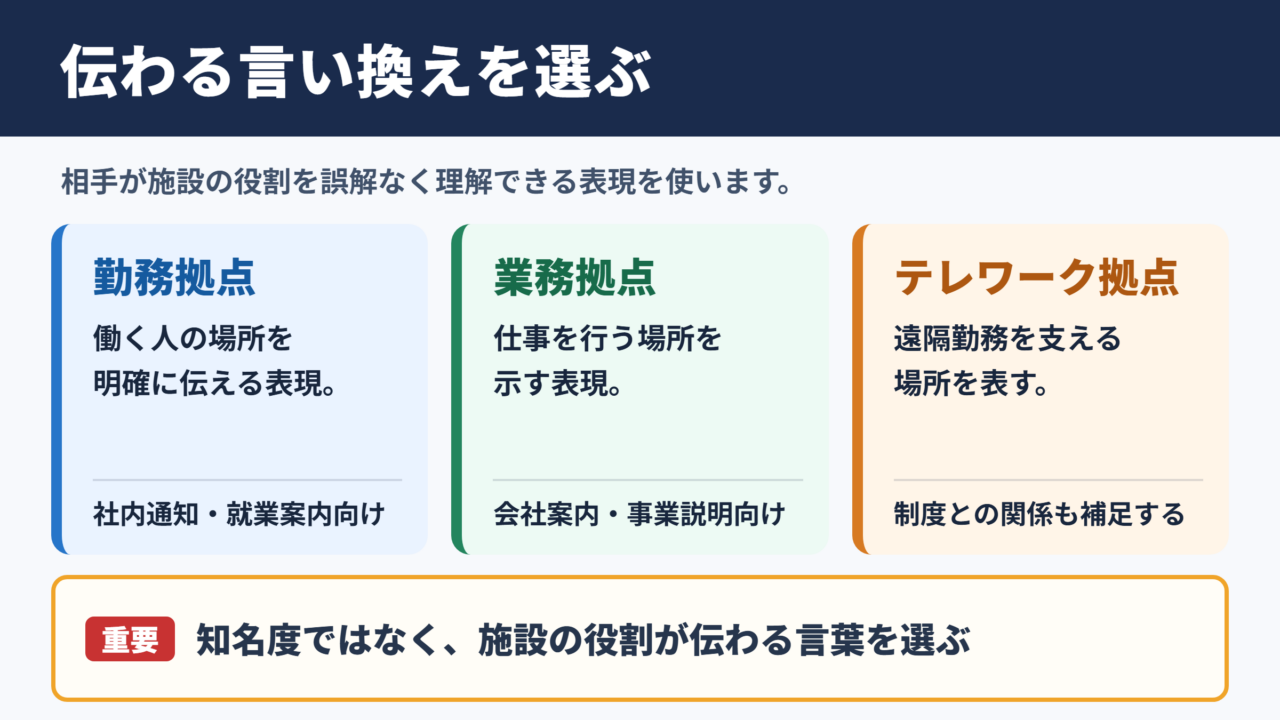 伝わる言い換えを選ぶ

相手が施設の役割を誤解なく理解できる表現を使います。

勤務拠点

働く人の場所を明確に伝える表現。

社内通知・就業案内向け

業務拠点

仕事を行う場所を示す表現。

会社案内・事業説明向け

テレワーク拠点

遠隔勤務を支える場所を表す。

制度との関係も補足する

重要 知名度ではなく、施設の役割が伝わる言葉を選ぶ